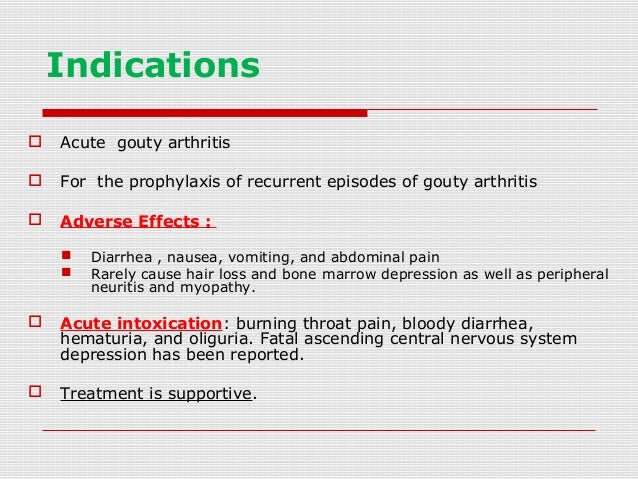 Indications

Acute gouty arthritis

For the prophylaxis of recurrent episodes of gouty arthritis

Adverse Effects :

Diarrhea , nausea, vomiting, and abdominal pain

Rarely cause hair loss and bone marrow depression as well as peripheral neuritis and myopathy.

Acute intoxication: burning throat pain, bloody diarrhea, hematuria, and oliguria. Fatal ascending central nervous system depression has been reported.

Treatment is supportive.